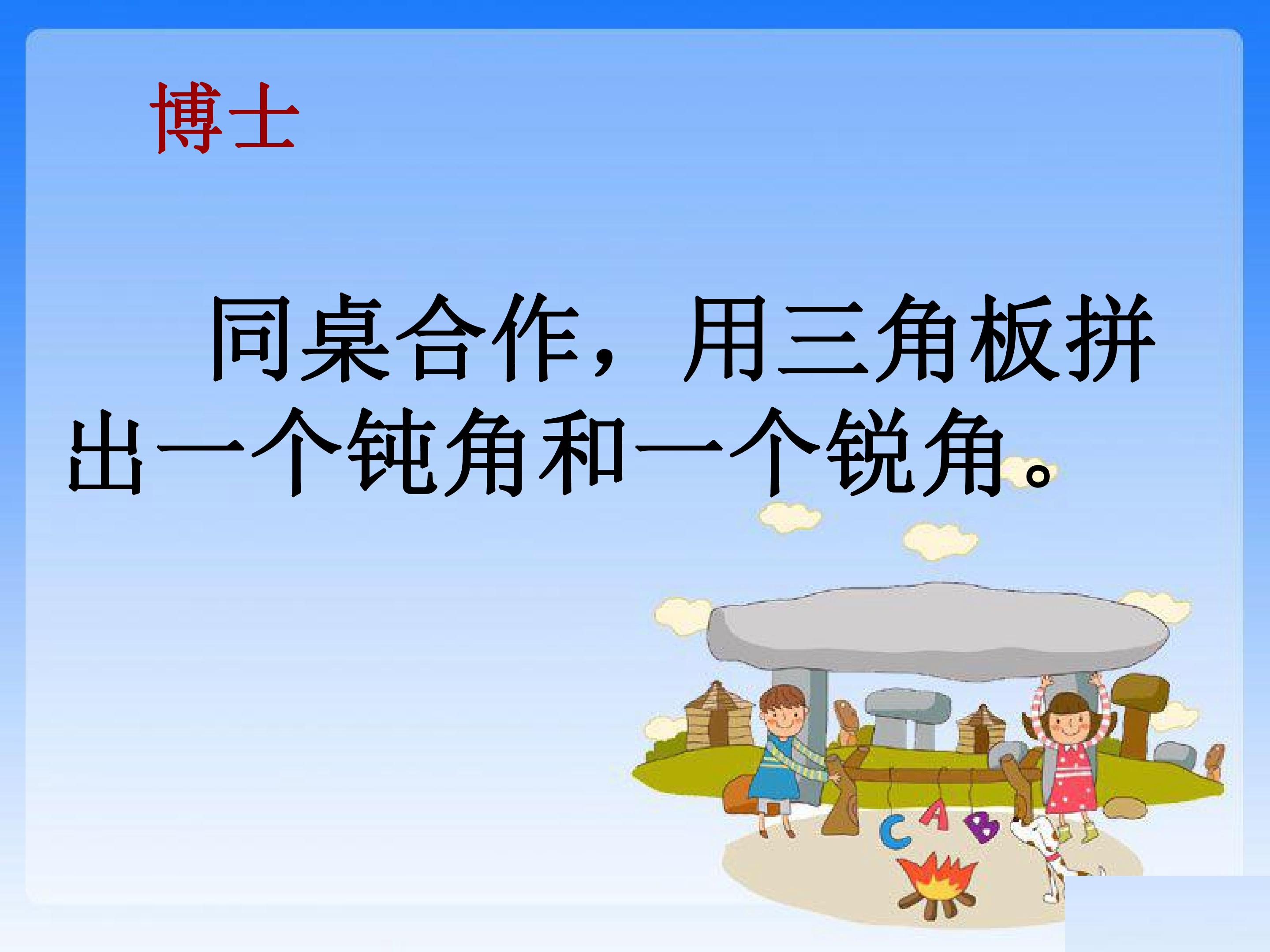 博士

同桌合作，用三角板拼出一个钝角和一个锐角。

C A B